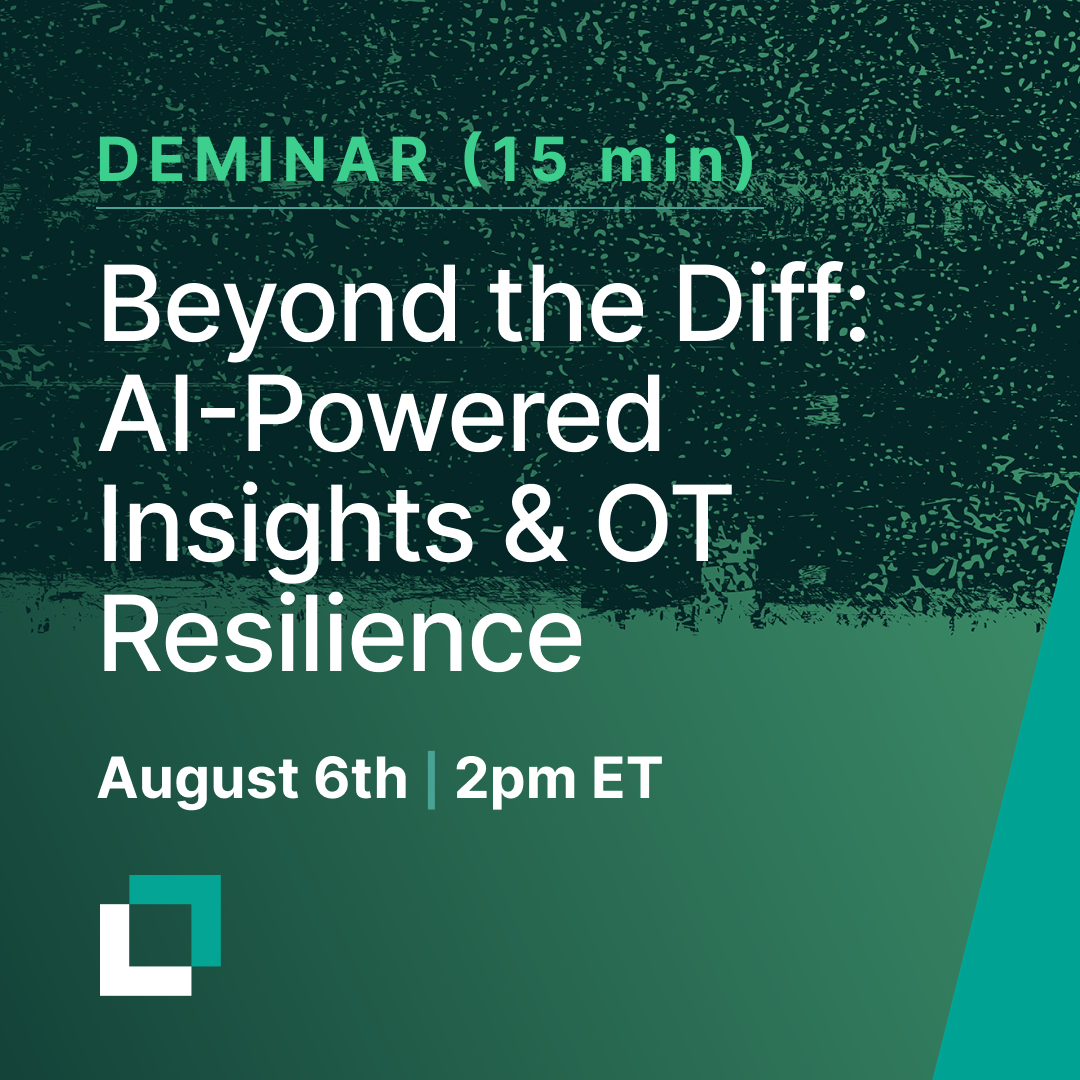 DEMINAR (15 min)

Beyond the Diff: AI-Powered Insights & OT Resilience

August 6th | 2pm ET